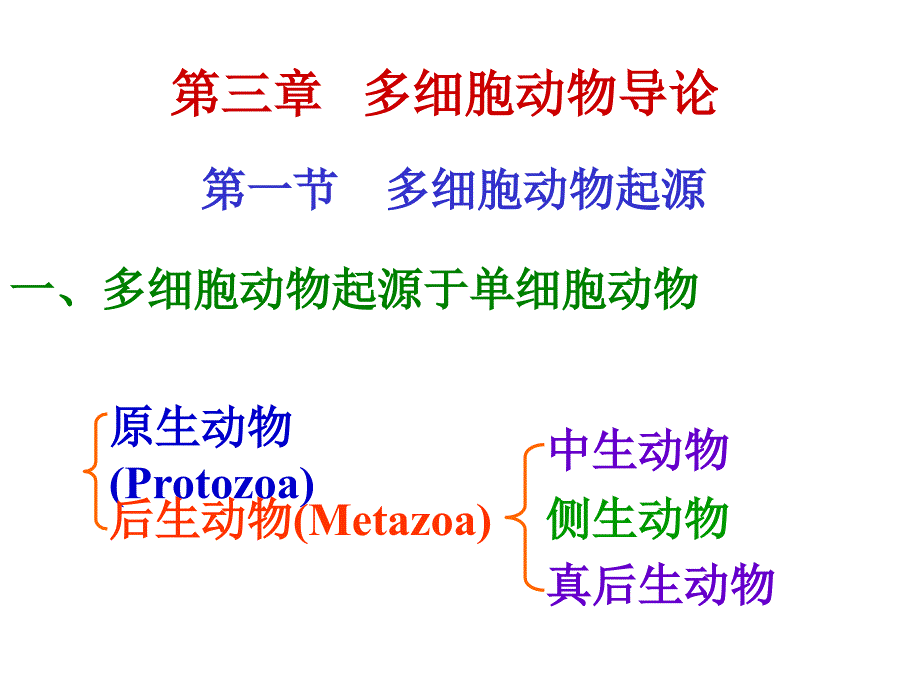 第三章　多细胞动物导论

第一节　多细胞动物起源

一、多细胞动物起源于单细胞动物

原生动物 (Protozoa)

后生动物(Metazoa)

中生动物

侧生动物

真后生动物